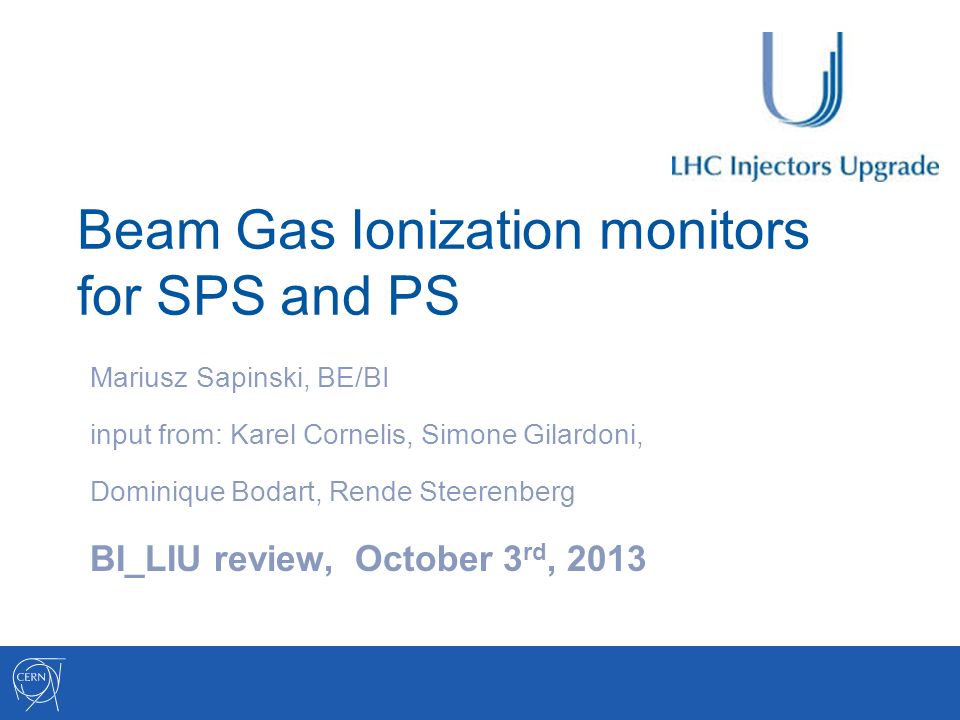 LHC Injectors Upgrade

Beam Gas Ionization monitors for SPS and PS

Mariusz Sapinski, BE/BI

input from: Karel Cornelis, Simone Gilardoni,

Dominique Bodart, Rende Steerenberg

BI_LIU review, October 3$^{rd}$, 2013

CERN